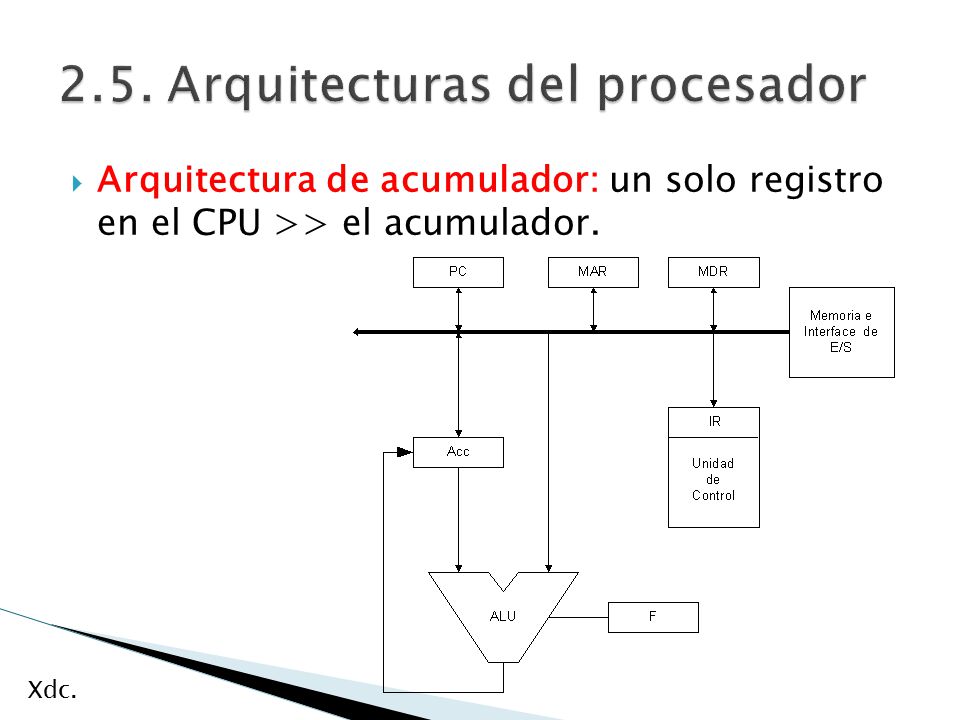 2.5. Arquitecturas del procesador

Arquitectura de acumulador: un solo registro en el CPU >> el acumulador.

PC

MAR

MDR

Memoria e Interface de E/S

IR

Unidad de Control

Acc

ALU

F

Xdc.